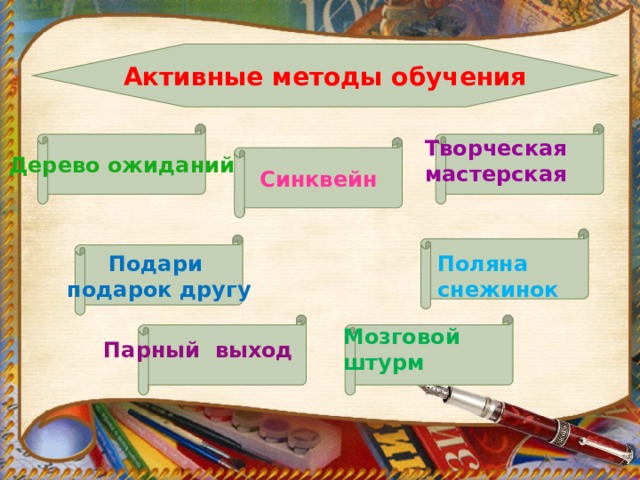 Активные методы обучения

Дерево ожиданий

Синквейн

Творческая мастерская

Подари подарок другу

Поляна снежинок

Парный выход

Мозговой штурм